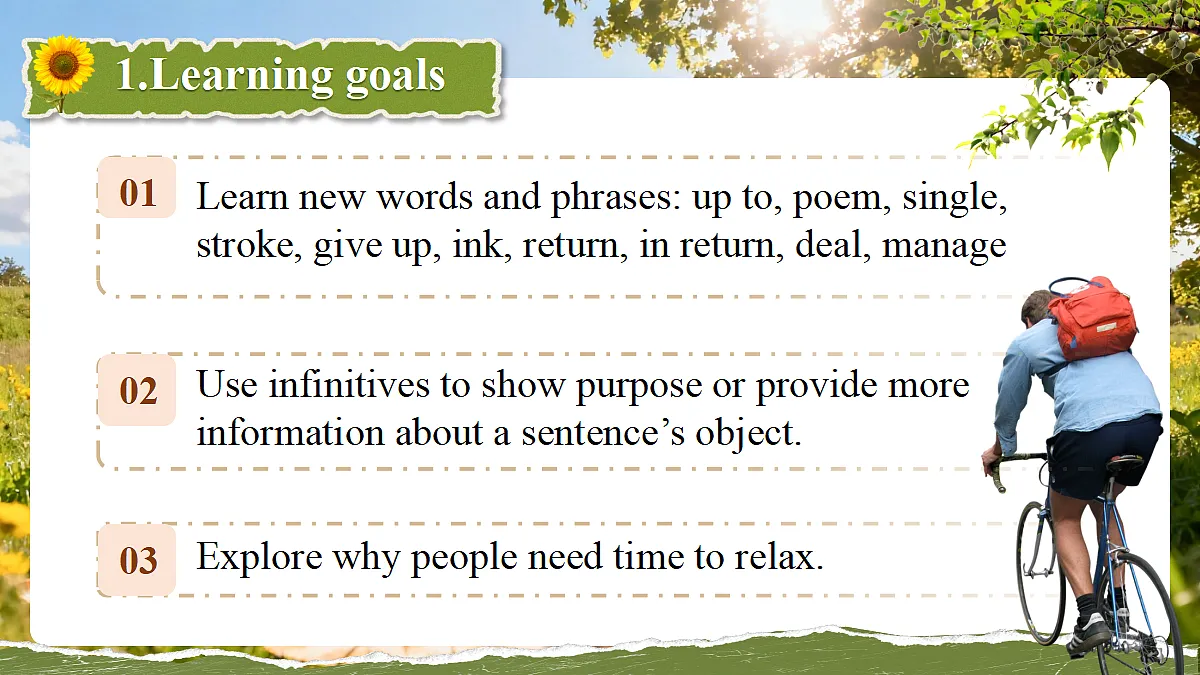 1.Learning goals

01 Learn new words and phrases: up to, poem, single, stroke, give up, ink, return, in return, deal, manage

02 Use infinitives to show purpose or provide more information about a sentence’s object.

03 Explore why people need time to relax.